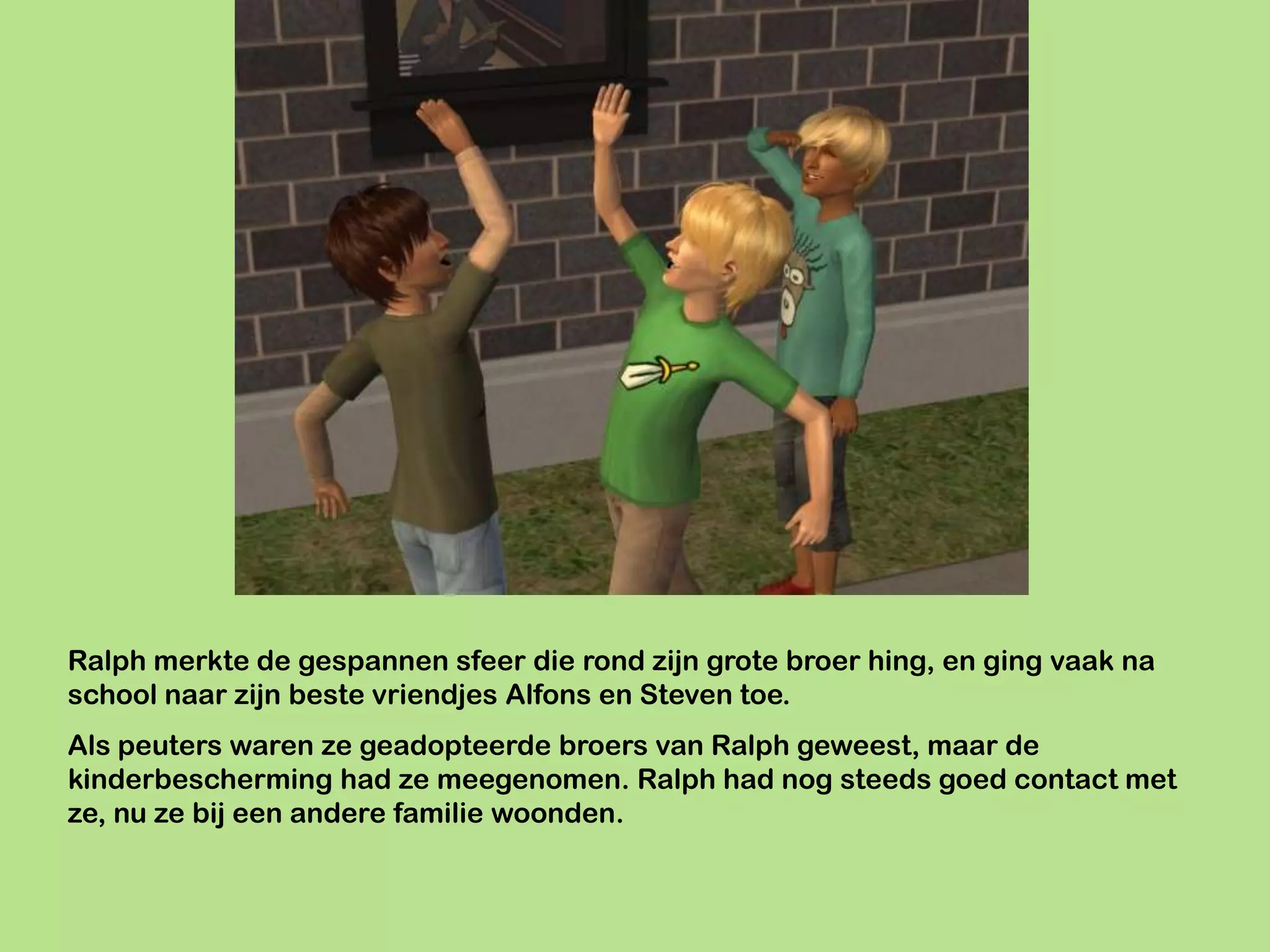 Ralph merkte de gespannen sfeer die rond zijn grote broer hing, en ging vaak na school naar zijn beste vriendjes Alfons en Steven toe.

Als peuters waren ze geadopteerde broers van Ralph geweest, maar de kinderbescherming had ze meegenomen. Ralph had nog steeds goed contact met ze, nu ze bij een andere familie woonden.